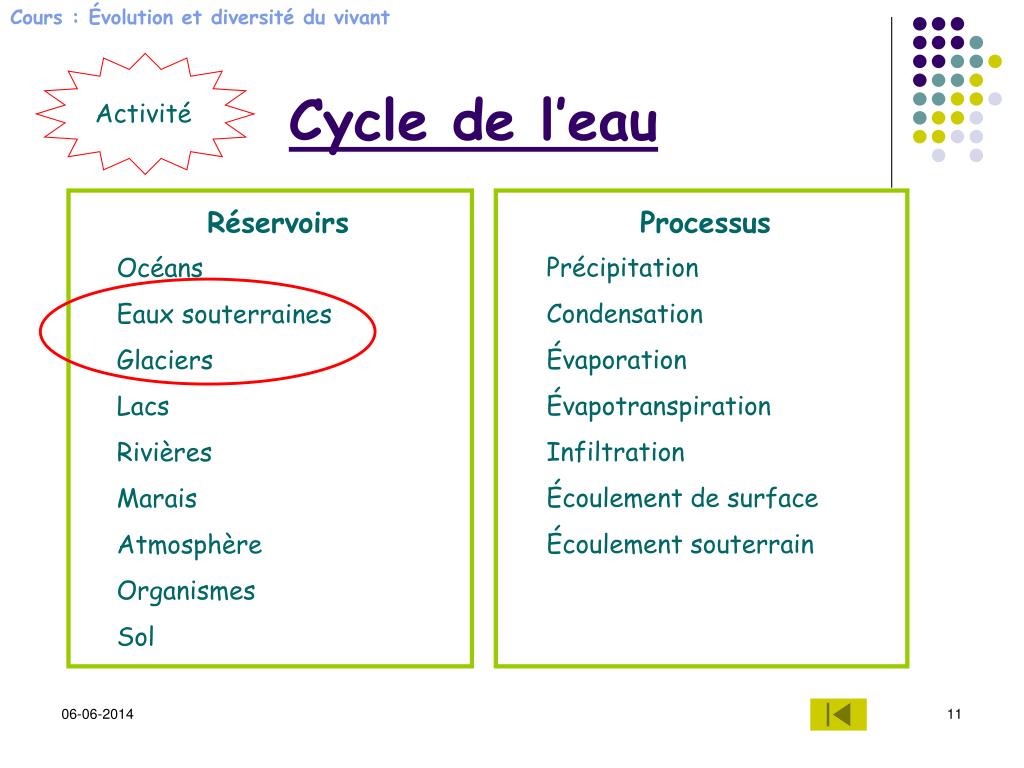 Cours : Évolution et diversité du vivant

Activité

Cycle de l’eau

Réservoirs
Océans
Eaux souterraines
Glaciers
Lacs
Rivières
Marais
Atmosphère
Organismes
Sol

Processus
Précipitation
Condensation
Évaporation
Évapotranspiration
Infiltration
Écoulement de surface
Écoulement souterrain

06-06-2014

11